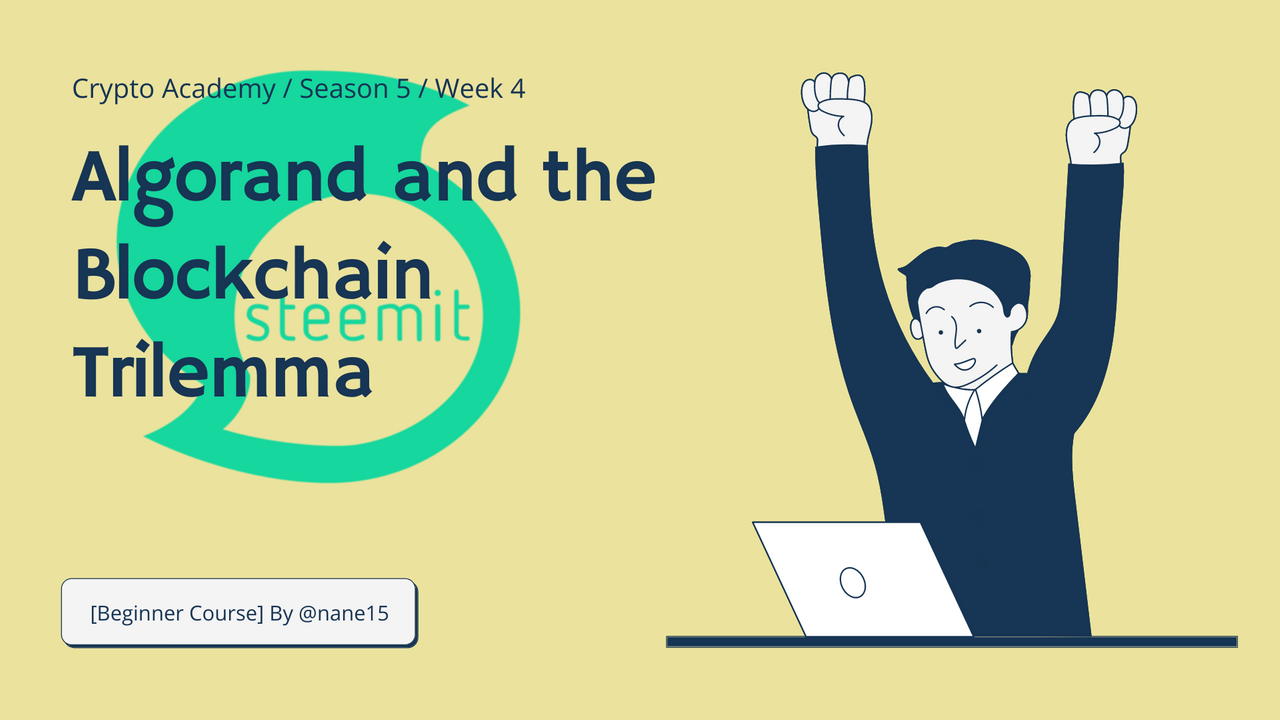 Crypto Academy / Season 5 / Week 4

Algorand and the Blockchain Trilemma

steemit

[Beginner Course] By @nane15